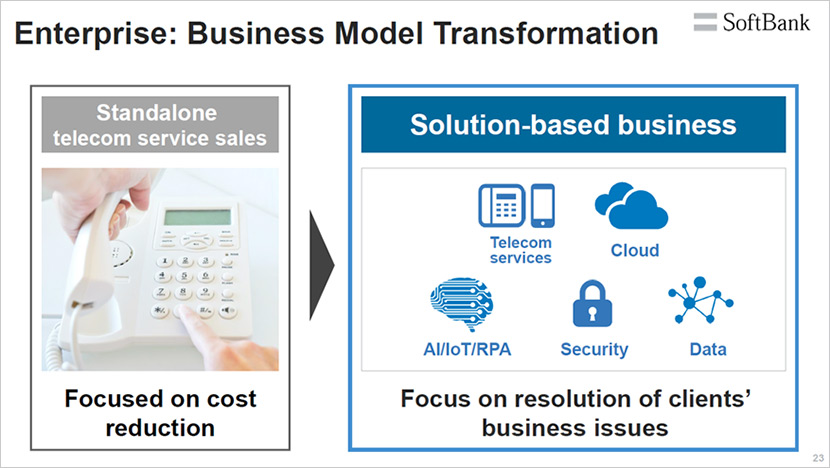 Enterprise: Business Model Transformation

SoftBank

Standalone telecom service sales

Focused on cost reduction

Solution-based business

Telecom services

Cloud

AI/IoT/RPA

Security

Data

Focus on resolution of clients' business issues

23